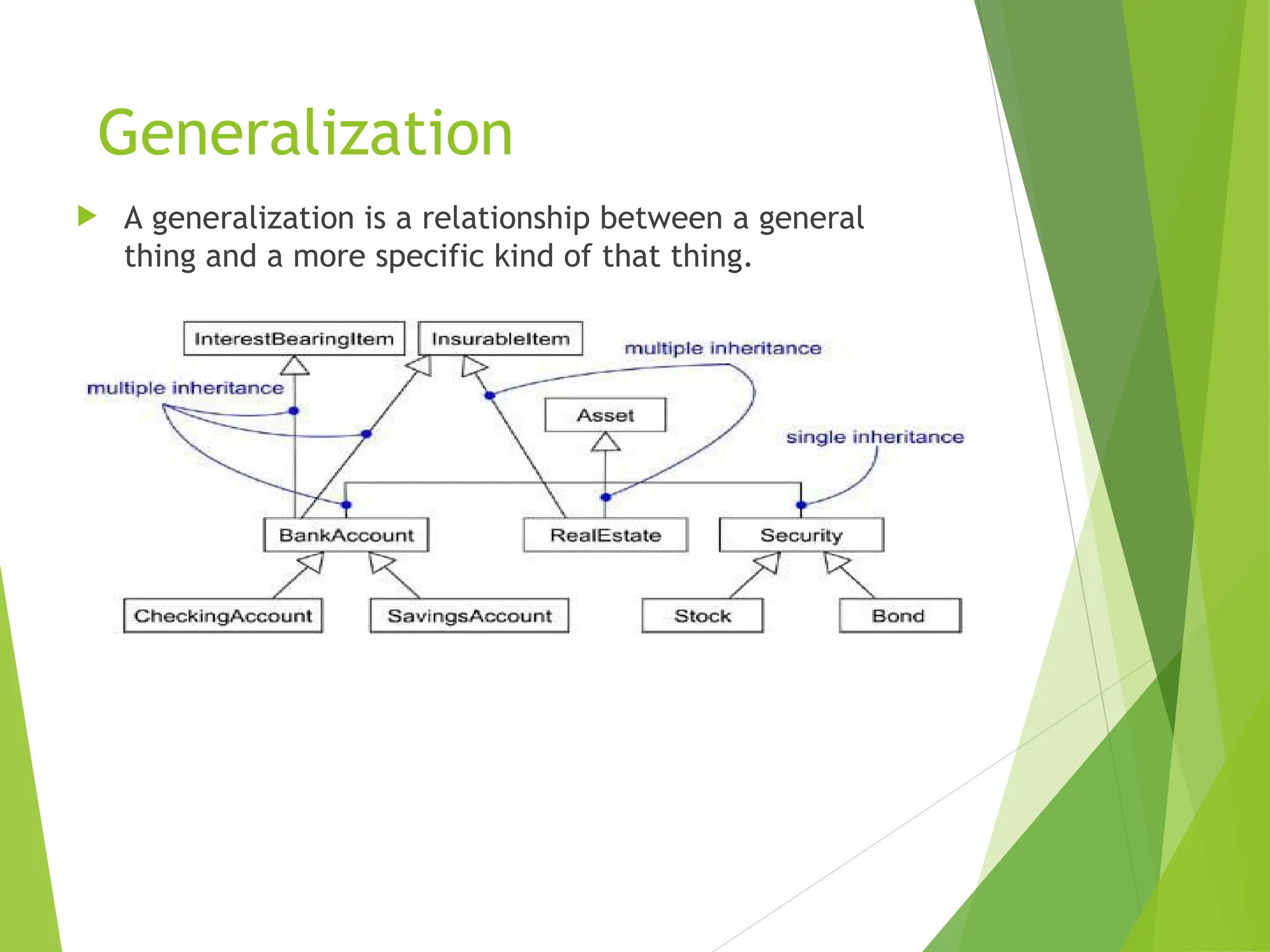 Generalization

A generalization is a relationship between a general thing and a more specific kind of that thing.

InterestBearingItem
InsurableItem
multiple inheritance
multiple inheritance
Asset
single inheritance
BankAccount
RealEstate
Security
CheckingAccount
SavingsAccount
Stock
Bond